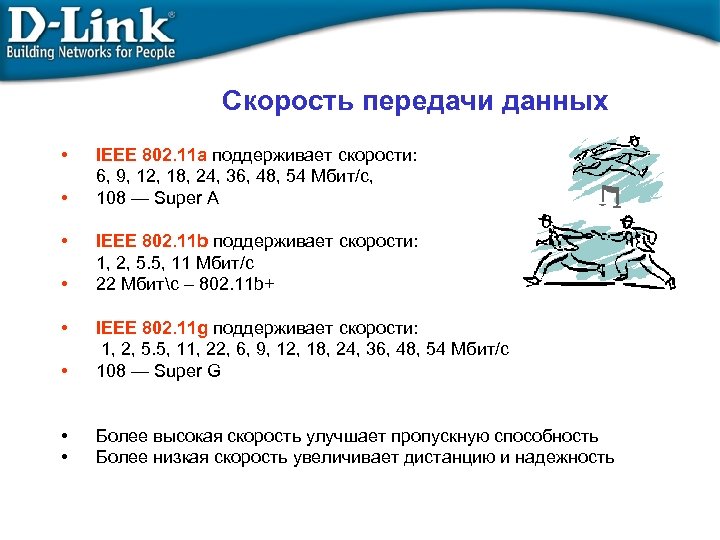 D-Link®
Building Networks for People

Скорость передачи данных

• IEEE 802.11a поддерживает скорости: 6, 9, 12, 18, 24, 36, 48, 54 Мбит/с,
• 108 — Super A

• IEEE 802.11b поддерживает скорости: 1, 2, 5.5, 11 Мбит/с
• 22 Мбит\с – 802.11b+

• IEEE 802.11g поддерживает скорости: 1, 2, 5.5, 11, 22, 6, 9, 12, 18, 24, 36, 48, 54 Мбит/с
• 108 — Super G

• Более высокая скорость улучшает пропускную способность
• Более низкая скорость увеличивает дистанцию и надежность